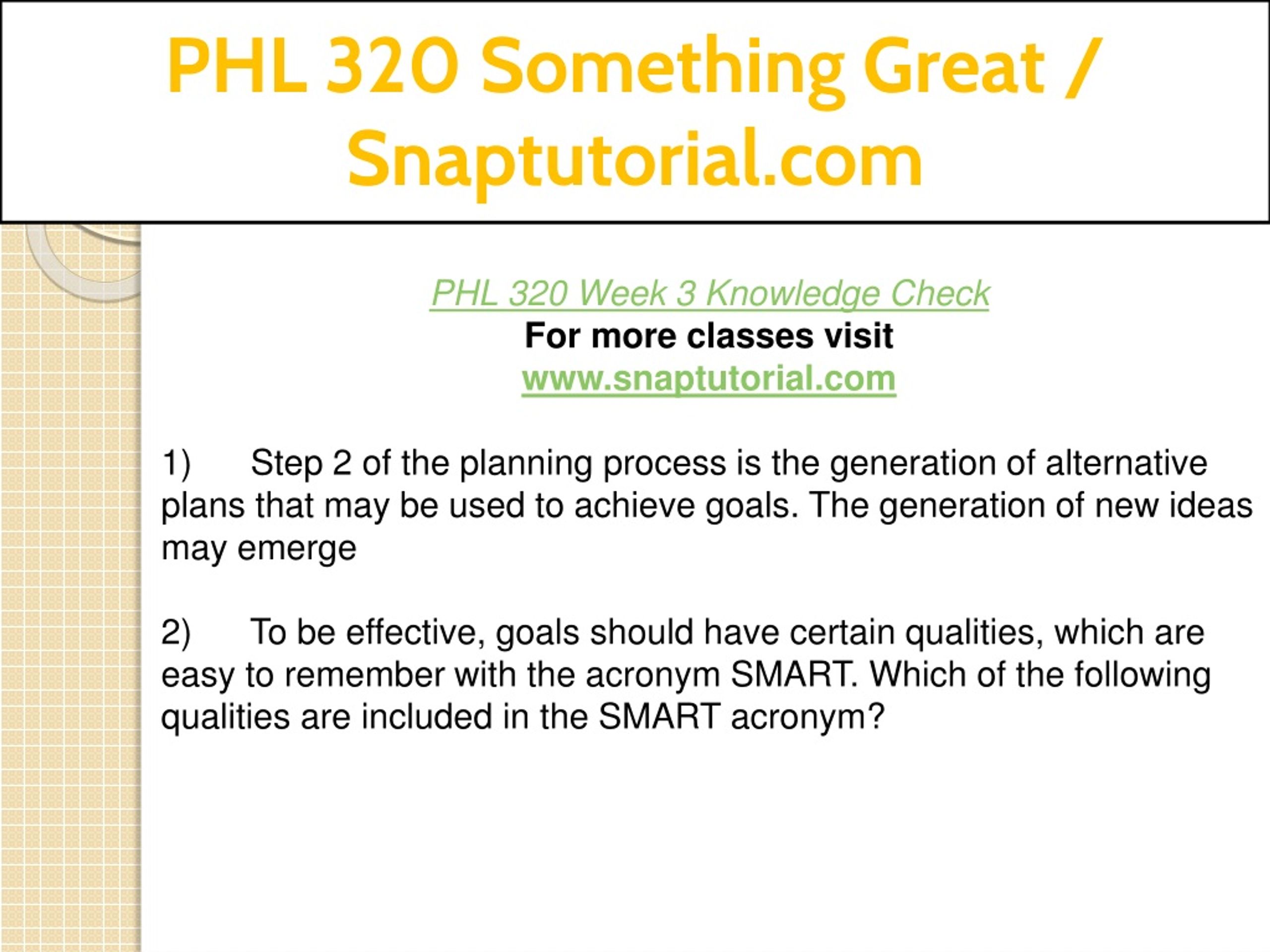 PHL 320 Something Great / Snaptutorial.com

PHL 320 Week 3 Knowledge Check
For more classes visit
www.snaptutorial.com

1) Step 2 of the planning process is the generation of alternative plans that may be used to achieve goals. The generation of new ideas may emerge

2) To be effective, goals should have certain qualities, which are easy to remember with the acronym SMART. Which of the following qualities are included in the SMART acronym?